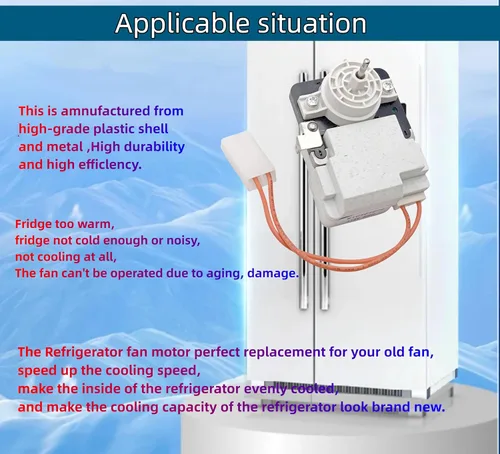 Applicable situation

This is amnufactured from high-grade plastic shell and metal ,High durability and high efficlency.

Fridge too warm,
fridge not cold enough or noisy,
not cooling at all,
The fan can't be operated due to aging, damage.

The Refrigerator fan motor perfect replacement for your old fan,
speed up the cooling speed,
make the inside of the refrigerator evenly cooled,
and make the cooling capacity of the refrigerator look brand new.